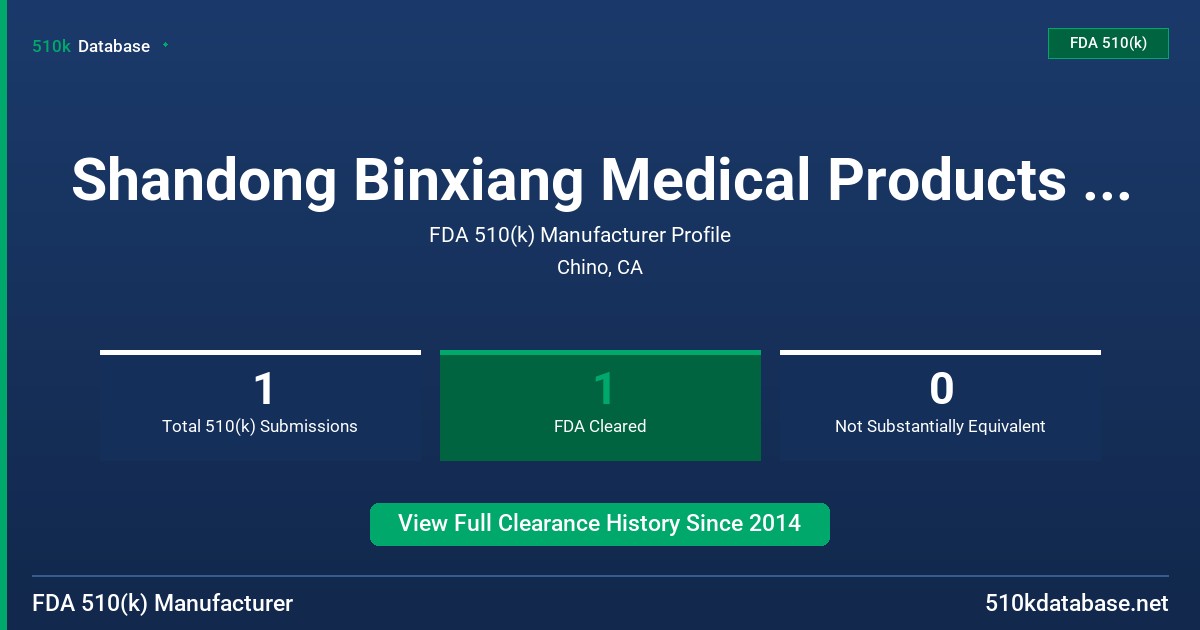 510k Database

FDA 510(k)

Shandong Binxiang Medical Products ...

FDA 510(k) Manufacturer Profile

Chino, CA

1
Total 510(k) Submissions

1
FDA Cleared

0
Not Substantially Equivalent

View Full Clearance History Since 2014

FDA 510(k) Manufacturer

510kdatabase.net